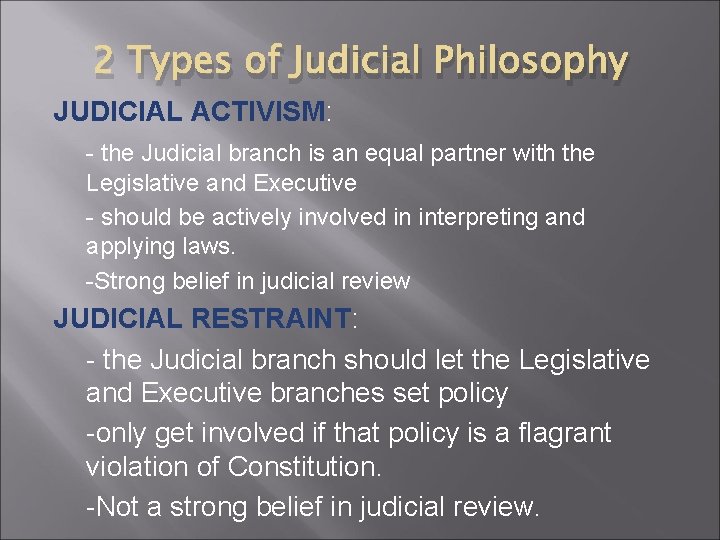 2 Types of Judicial Philosophy

JUDICIAL ACTIVISM:

- the Judicial branch is an equal partner with the Legislative and Executive

- should be actively involved in interpreting and applying laws.

-Strong belief in judicial review

JUDICIAL RESTRAINT:

- the Judicial branch should let the Legislative and Executive branches set policy

-only get involved if that policy is a flagrant violation of Constitution.

-Not a strong belief in judicial review.